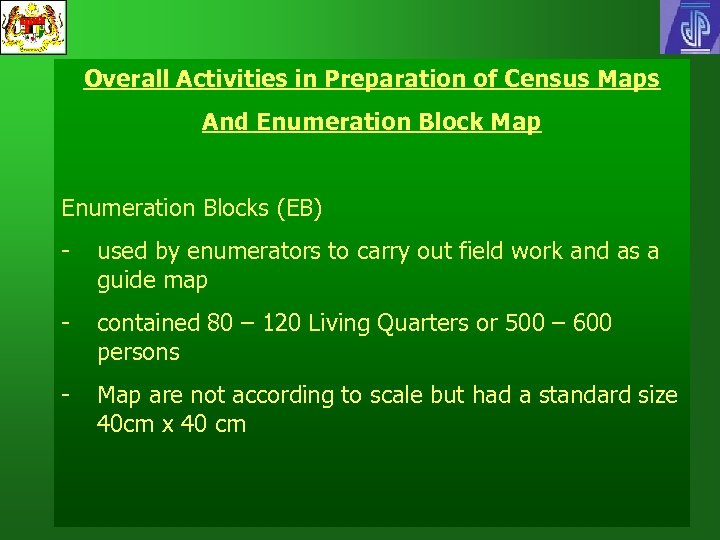 Overall Activities in Preparation of Census Maps

And Enumeration Block Map

Enumeration Blocks (EB)

- used by enumerators to carry out field work and as a guide map

- contained 80 – 120 Living Quarters or 500 – 600 persons

- Map are not according to scale but had a standard size 40cm x 40 cm